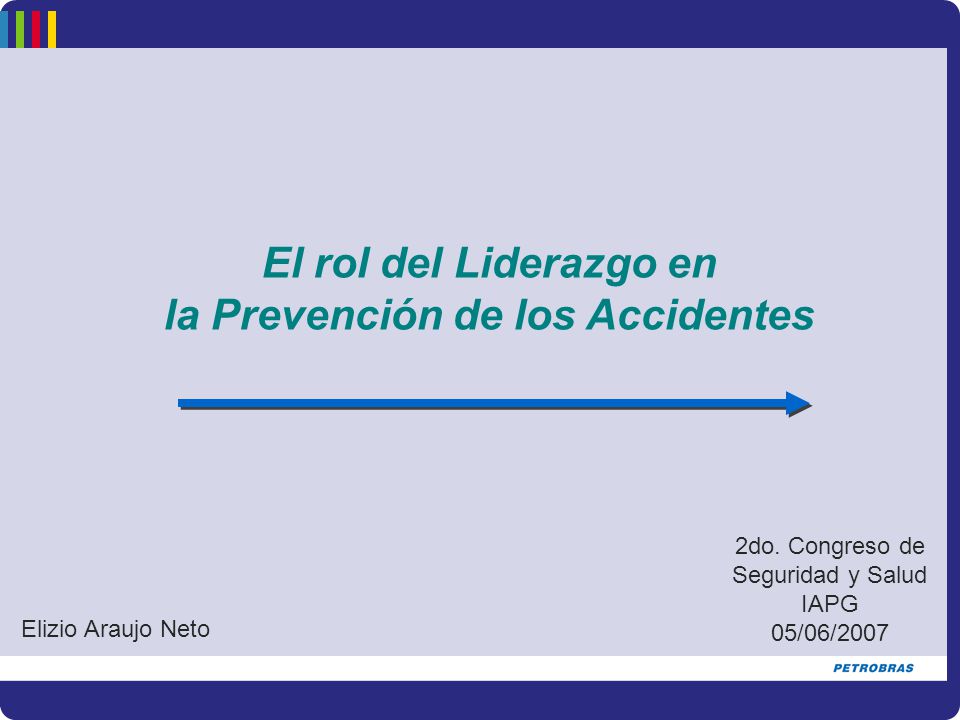 El rol del Liderazgo en
la Prevención de los Accidentes

2do. Congreso de
Seguridad y Salud
IAPG
05/06/2007

Elizio Araujo Neto

PETROBRAS